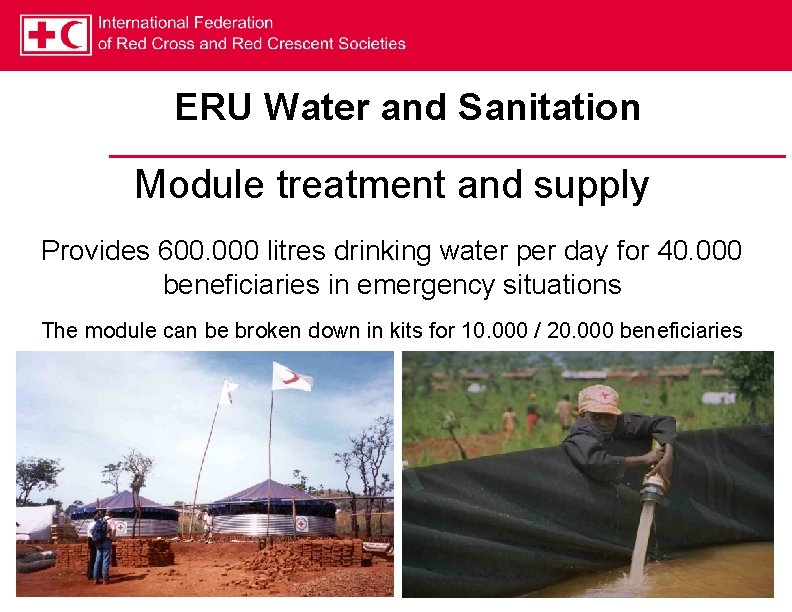 International Federation
of Red Cross and Red Crescent Societies

ERU Water and Sanitation

Module treatment and supply

Provides 600.000 litres drinking water per day for 40.000 beneficiaries in emergency situations

The module can be broken down in kits for 10.000 / 20.000 beneficiaries